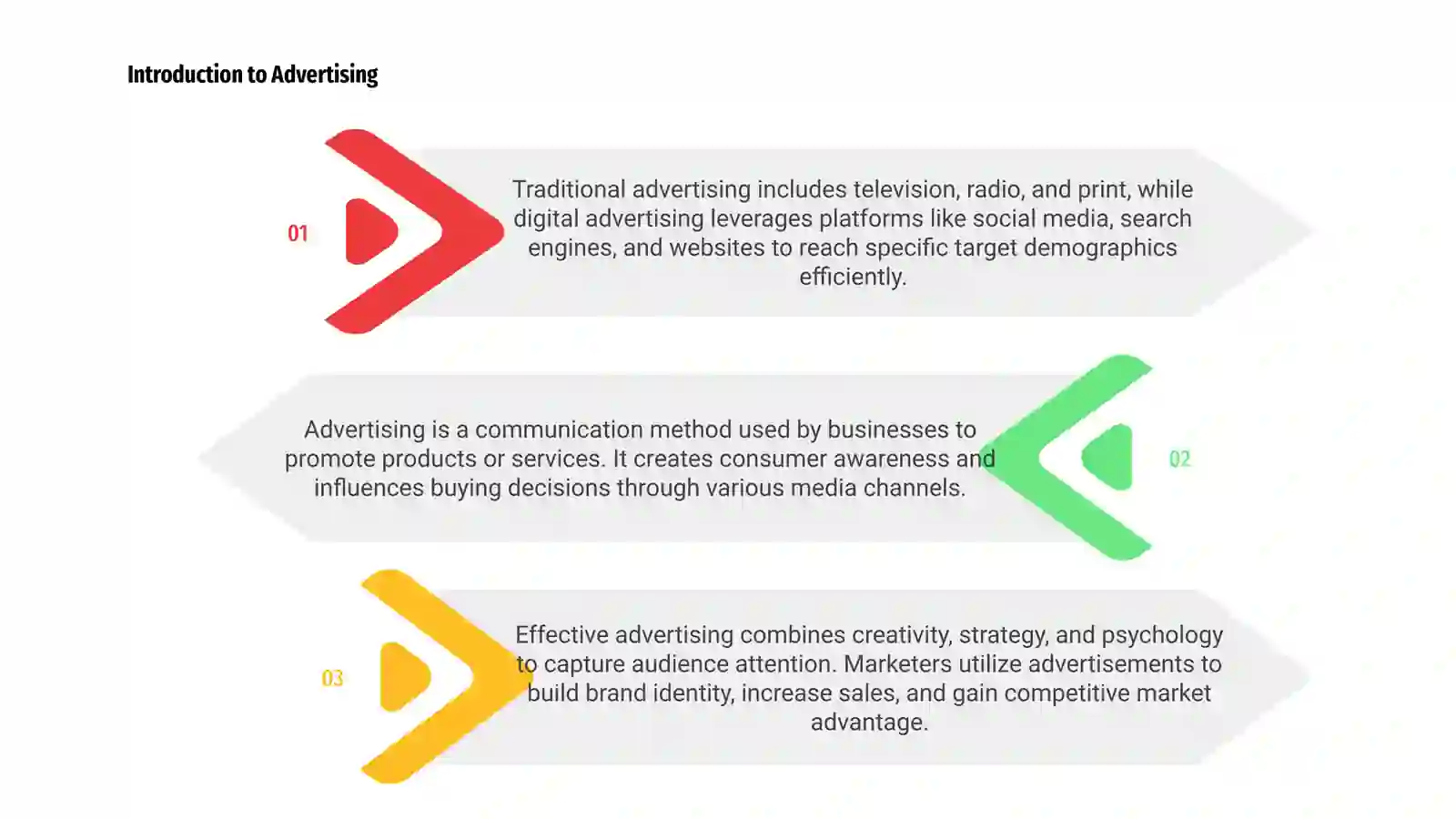 Introduction to Advertising

01

Traditional advertising includes television, radio, and print, while digital advertising leverages platforms like social media, search engines, and websites to reach specific target demographics efficiently.

Advertising is a communication method used by businesses to promote products or services. It creates consumer awareness and influences buying decisions through various media channels.

02

03

Effective advertising combines creativity, strategy, and psychology to capture audience attention. Marketers utilize advertisements to build brand identity, increase sales, and gain competitive market advantage.